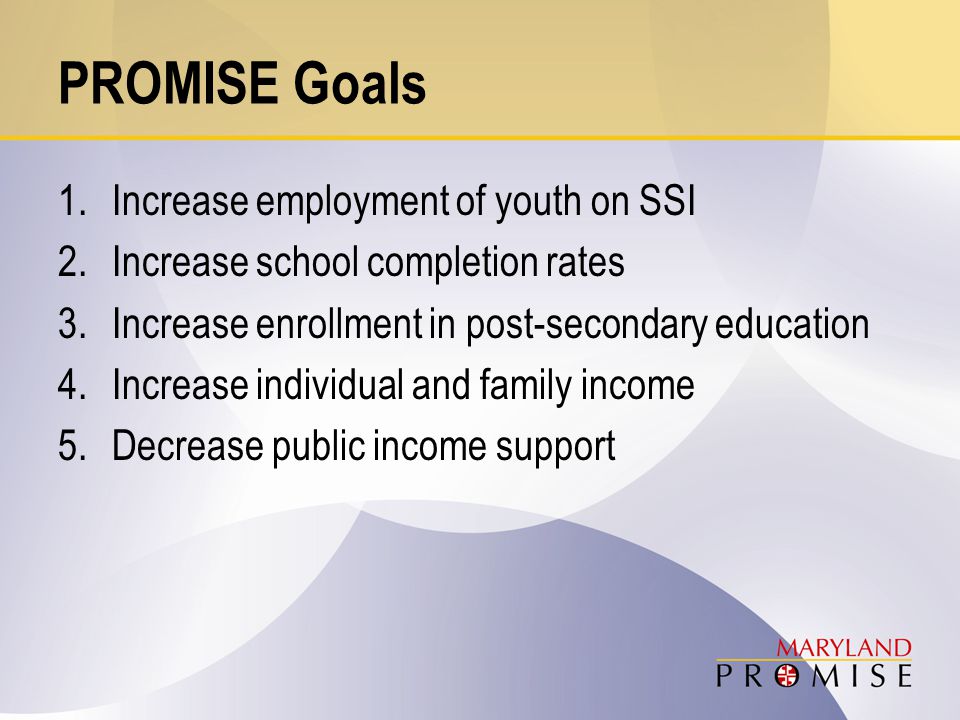 PROMISE Goals

1. Increase employment of youth on SSI
2. Increase school completion rates
3. Increase enrollment in post-secondary education
4. Increase individual and family income
5. Decrease public income support

MARYLAND
PROMISE